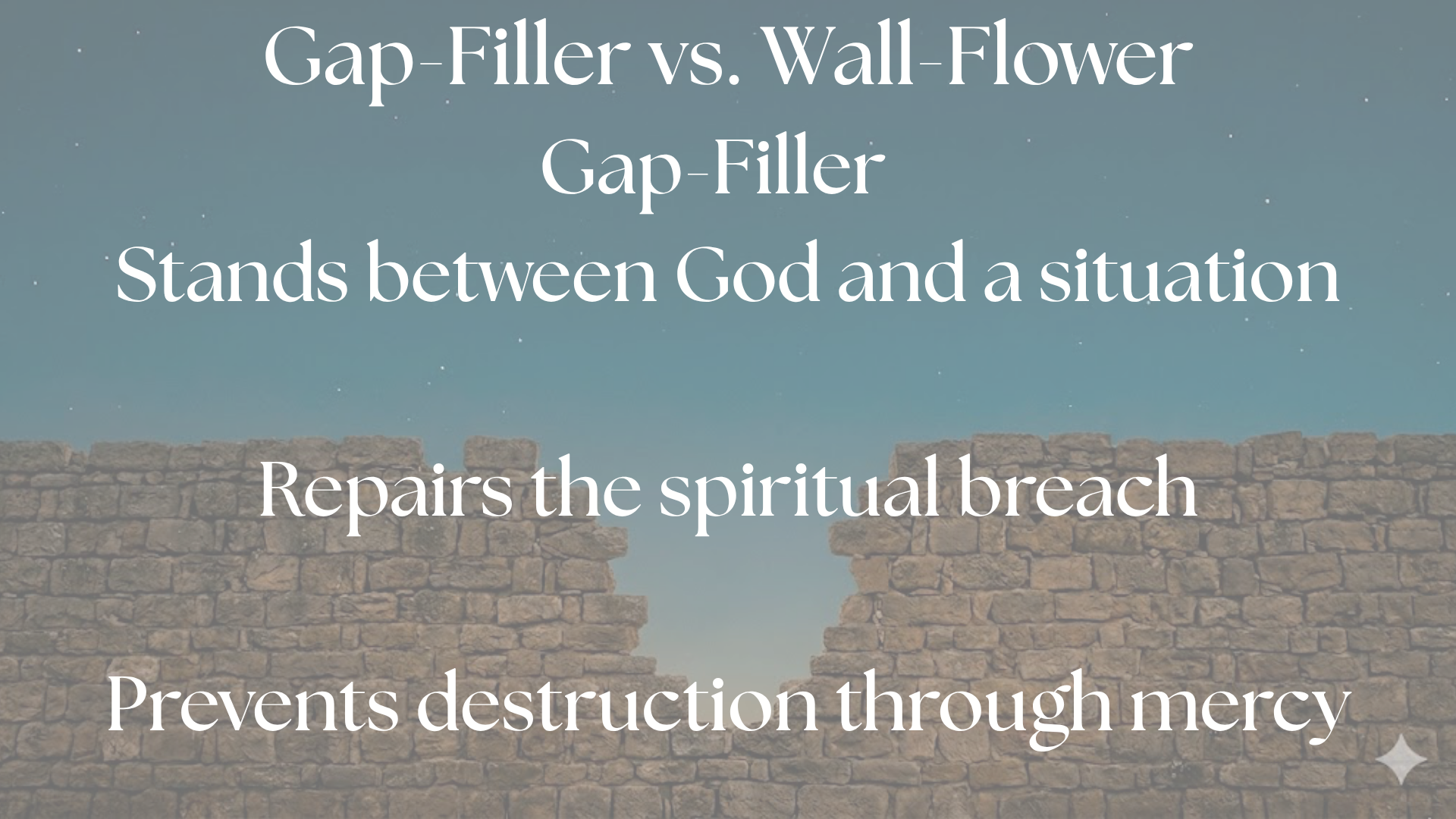 Gap-Filler vs. Wall-Flower
Gap-Filler
Stands between God and a situation

Repairs the spiritual breach

Prevents destruction through mercy